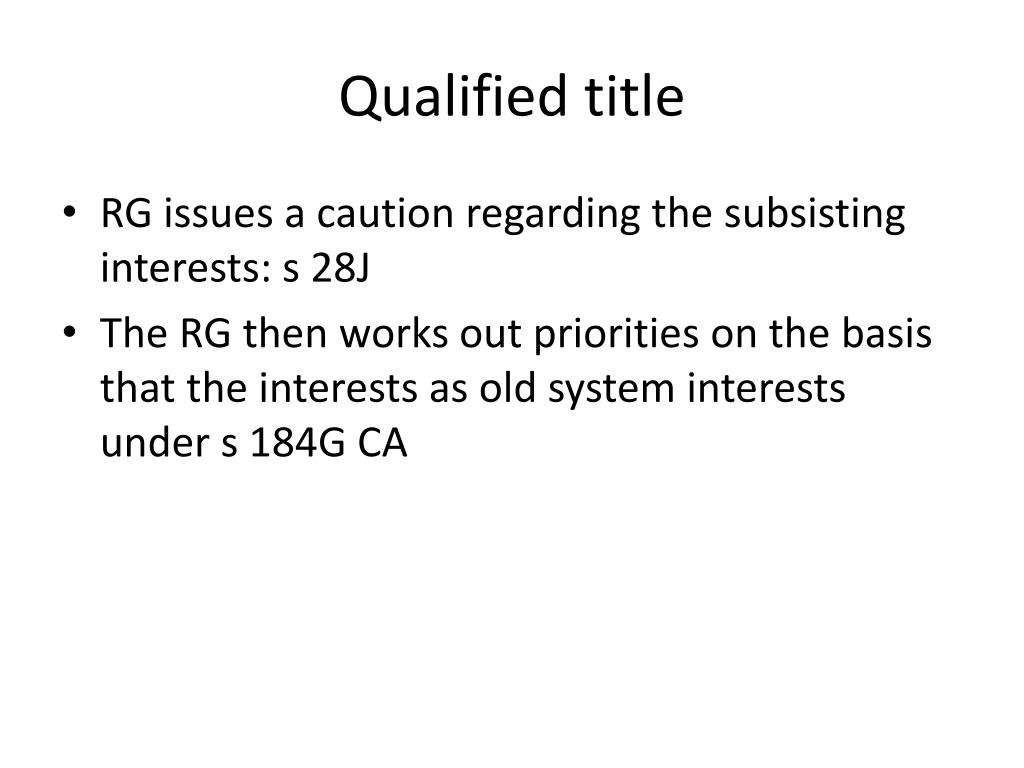 Qualified title

• RG issues a caution regarding the subsisting interests: s 28J
• The RG then works out priorities on the basis that the interests as old system interests under s 184G CA